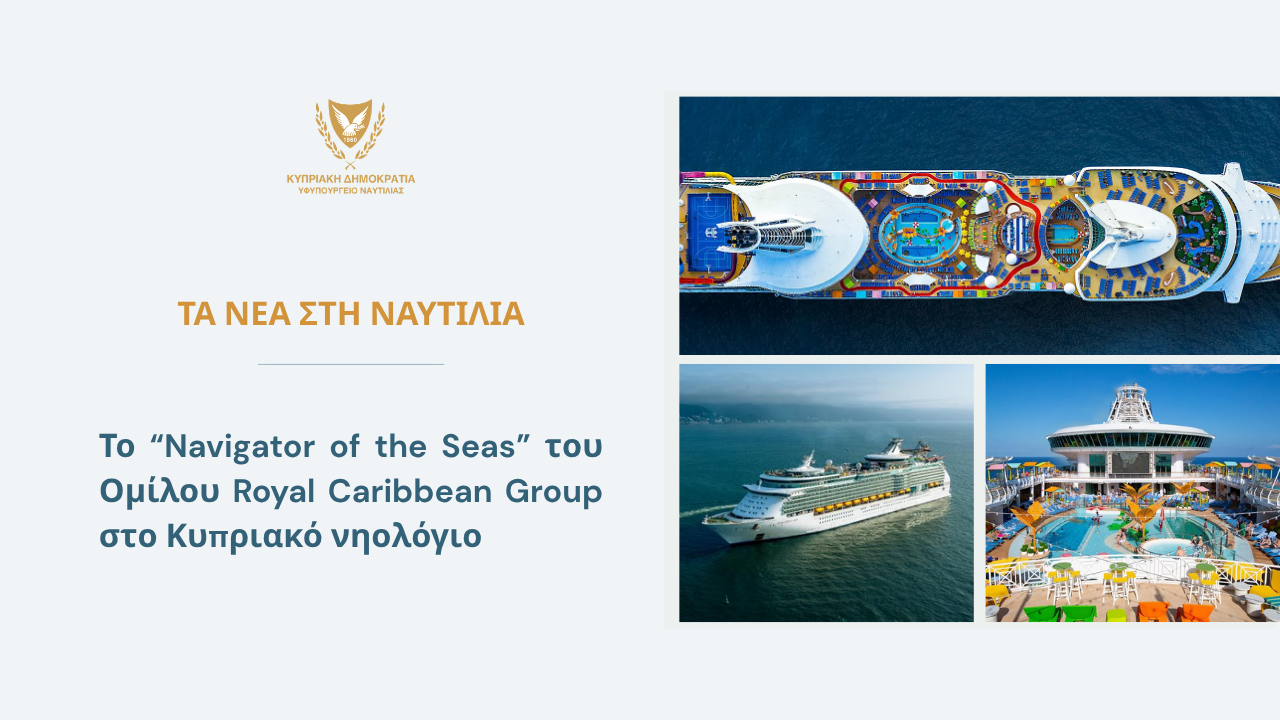 1960

ΚΥΠΡΙΑΚΗ ΔΗΜΟΚΡΑΤΙΑ
ΥΦΥΠΟΥΡΓΕΙΟ ΝΑΥΤΙΛΙΑΣ

ΤΑ ΝΕΑ ΣΤΗ ΝΑΥΤΙΛΙΑ

Το “Navigator of the Seas” του Ομίλου Royal Caribbean Group στο Κυπριακό νηολόγιο